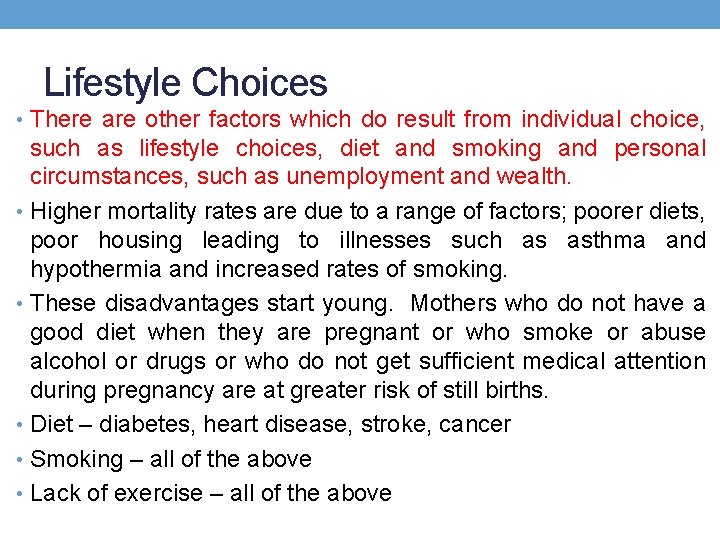 Lifestyle Choices

• There are other factors which do result from individual choice, such as lifestyle choices, diet and smoking and personal circumstances, such as unemployment and wealth.

• Higher mortality rates are due to a range of factors; poorer diets, poor housing leading to illnesses such as asthma and hypothermia and increased rates of smoking.

• These disadvantages start young. Mothers who do not have a good diet when they are pregnant or who smoke or abuse alcohol or drugs or who do not get sufficient medical attention during pregnancy are at greater risk of still births.

• Diet – diabetes, heart disease, stroke, cancer

• Smoking – all of the above

• Lack of exercise – all of the above